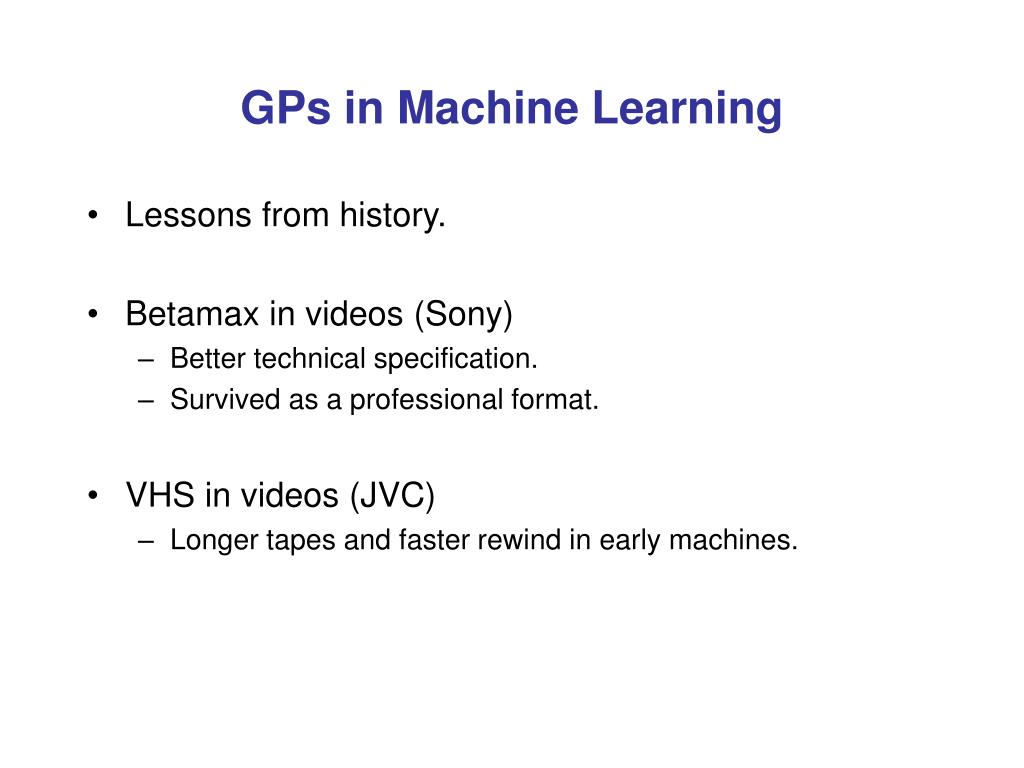 GPs in Machine Learning

• Lessons from history.

• Betamax in videos (Sony)
– Better technical specification.
– Survived as a professional format.

• VHS in videos (JVC)
– Longer tapes and faster rewind in early machines.